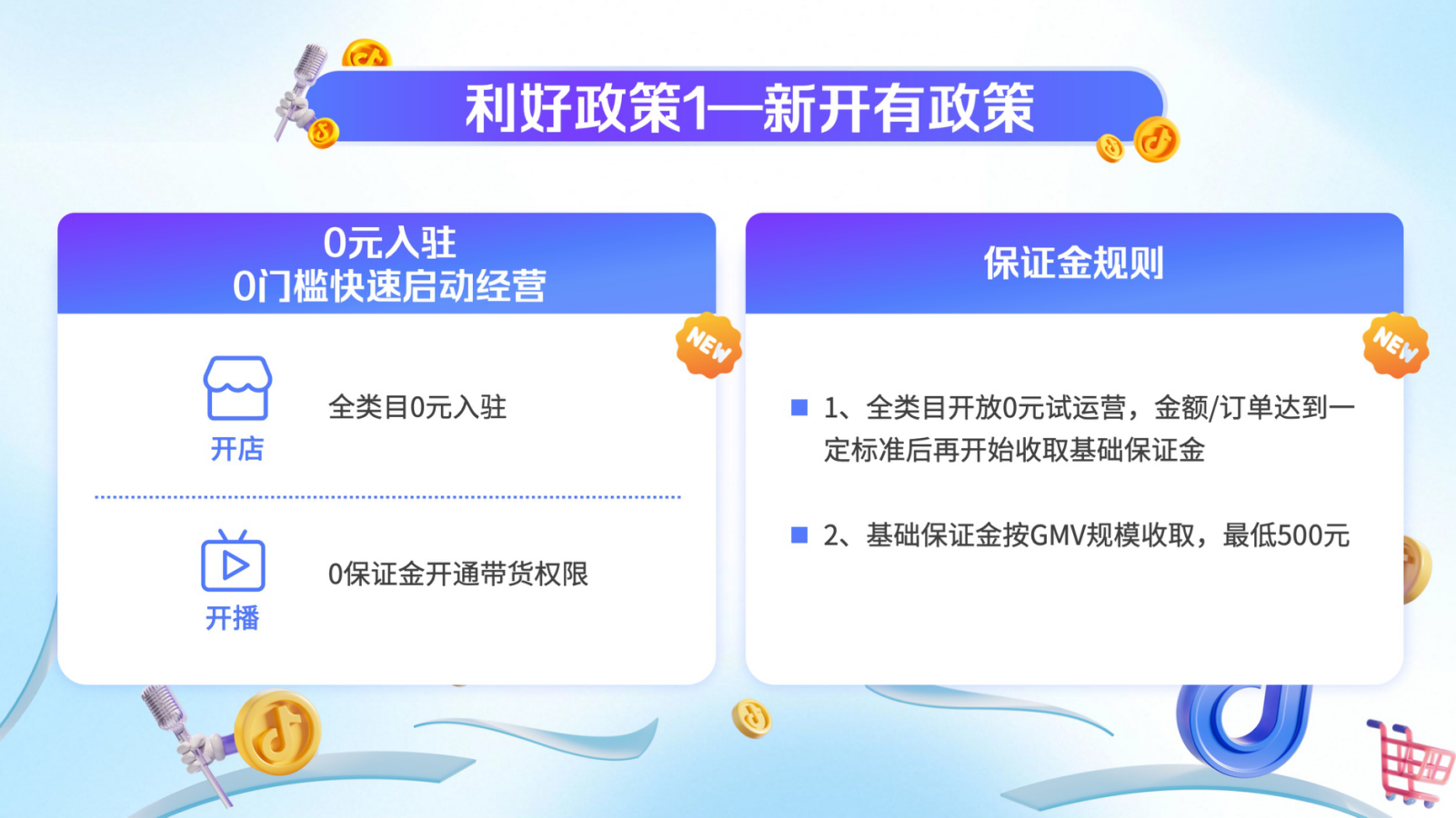 利好政策1—新开有政策

0元入驻
0门槛快速启动经营

NEW

开店

全类目0元入驻

开播

0保证金开通带货权限

保证金规则

NEW

1、全类目开放0元试运营，金额/订单达到一定标准后再开始收取基础保证金

2、基础保证金按GMV规模收取，最低500元